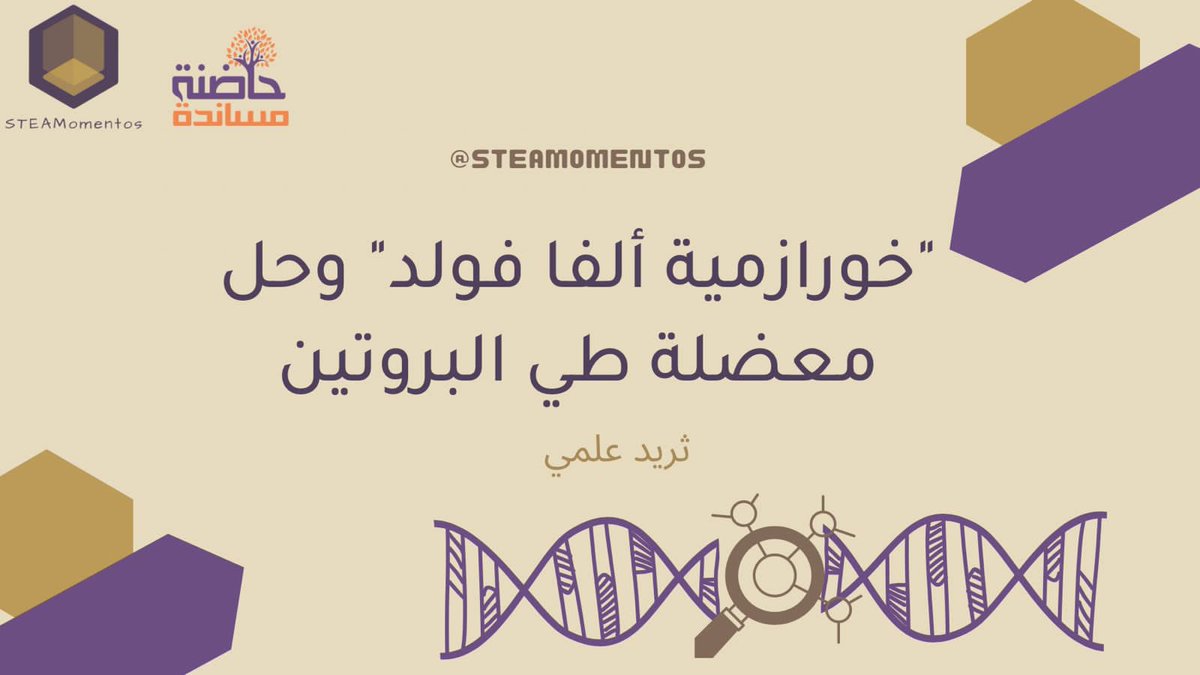 STEAMomentos

حاضنة مساندة

@STEAMOMENTOS

"خورازمية ألفا فولد" وحل معضلة طي البروتين

ثريد علمي